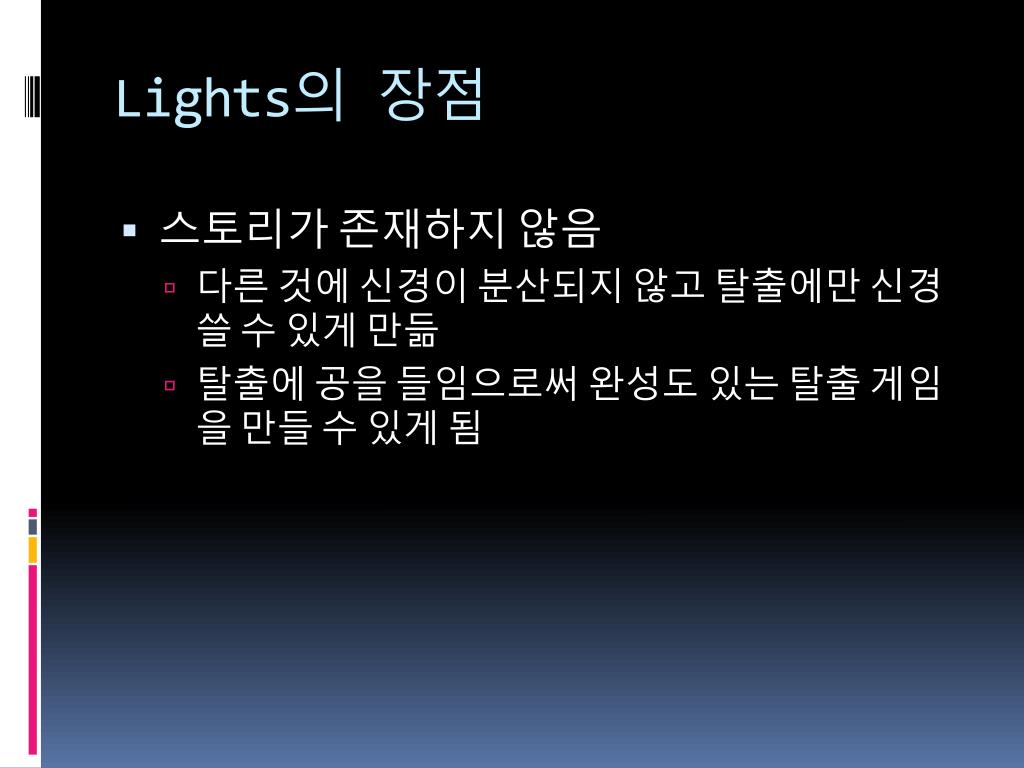 Lights의 장점

▪ 스토리가 존재하지 않음
▫ 다른 것에 신경이 분산되지 않고 탈출에만 신경 쓸 수 있게 만듦
▫ 탈출에 공을 들임으로써 완성도 있는 탈출 게임을 만들 수 있게 됨